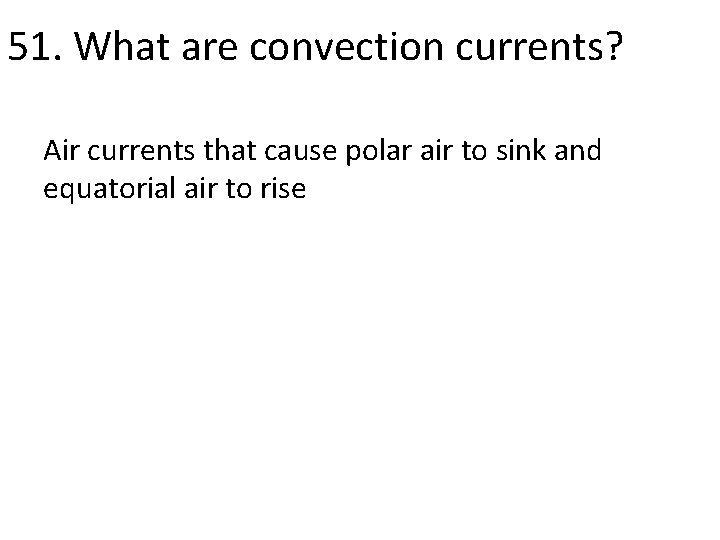 51. What are convection currents?

Air currents that cause polar air to sink and equatorial air to rise